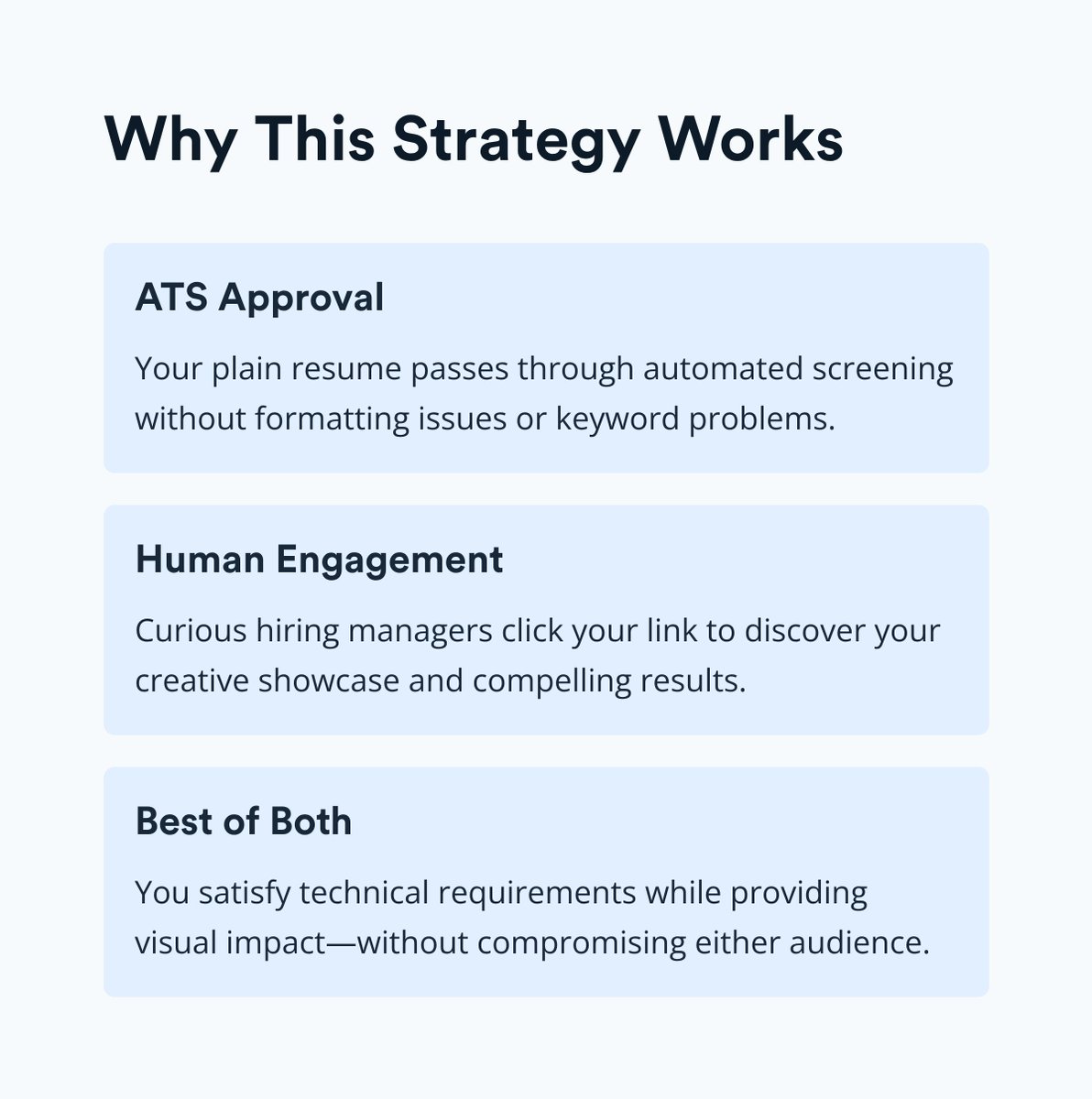 Why This Strategy Works

ATS Approval

Your plain resume passes through automated screening without formatting issues or keyword problems.

Human Engagement

Curious hiring managers click your link to discover your creative showcase and compelling results.

Best of Both

You satisfy technical requirements while providing visual impact—without compromising either audience.